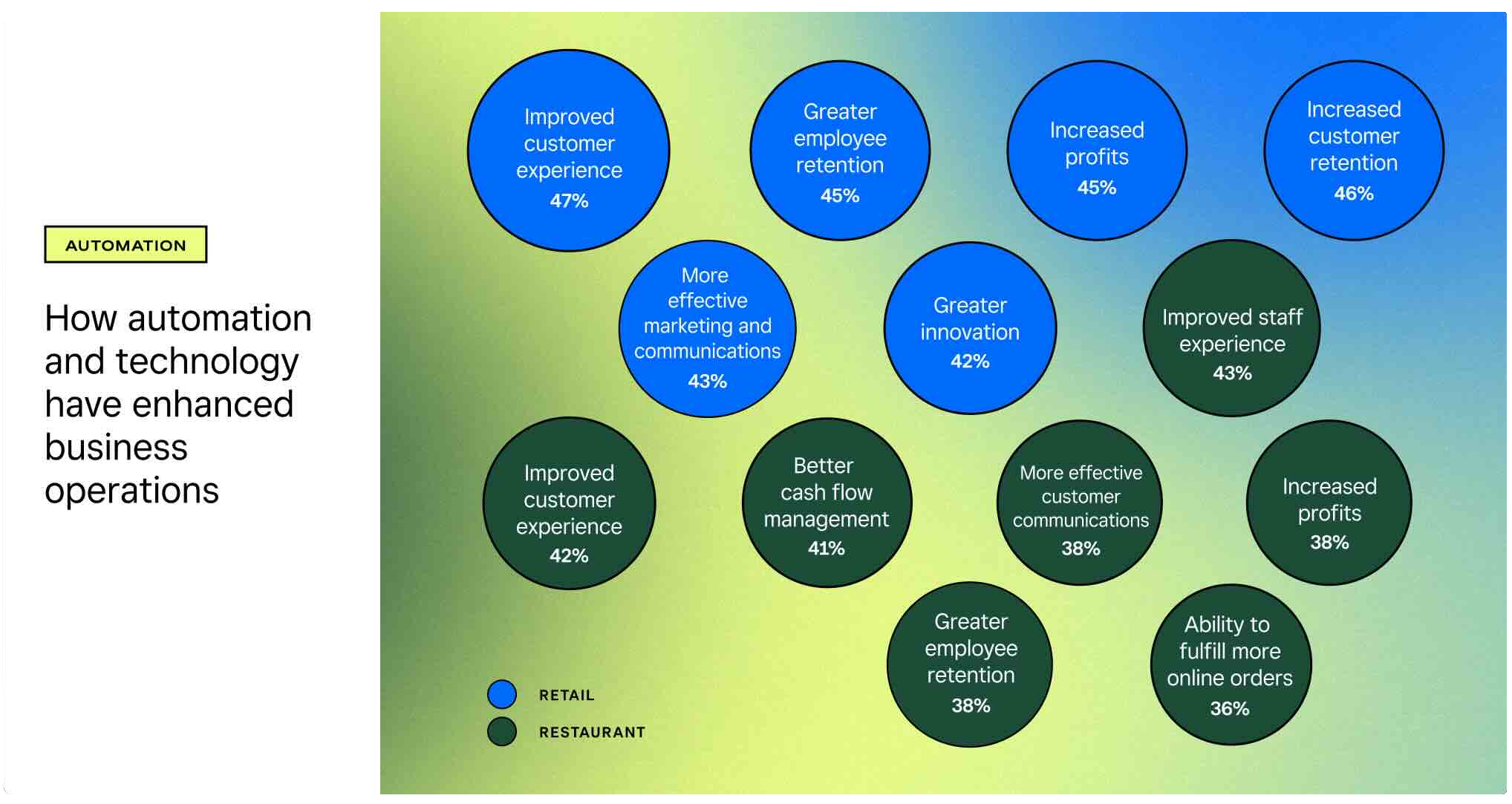 AUTOMATION

How automation and technology have enhanced business operations

Improved customer experience 47%

Greater employee retention 45%

Increased profits 45%

Increased customer retention 46%

More effective marketing and communications 43%

Greater innovation 42%

Improved staff experience 43%

Improved customer experience 42%

Better cash flow management 41%

More effective customer communications 38%

Increased profits 38%

Greater employee retention 38%

Ability to fulfill more online orders 36%

RETAIL

RESTAURANT